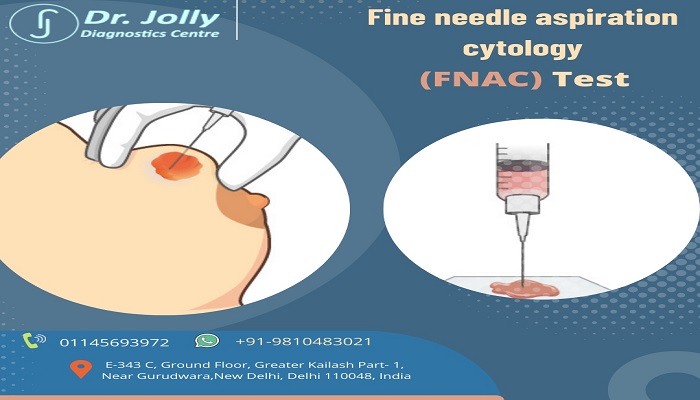 Dr. Jolly
Diagnostics Centre

Fine needle aspiration cytology (FNAC) Test

01145693972

+91-9810483021

E-343 C, Ground Floor, Greater Kailash Part- 1, Near Gurudwara,New Delhi, Delhi 110048, India